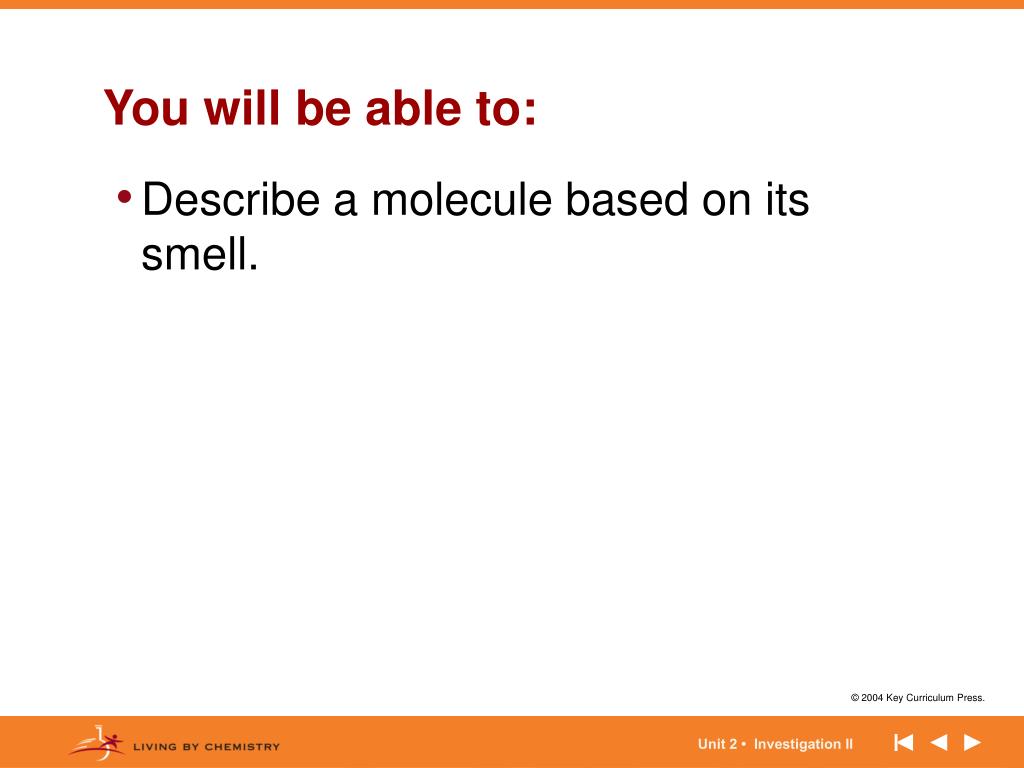 You will be able to:

• Describe a molecule based on its smell.

© 2004 Key Curriculum Press.

LIVING BY CHEMISTRY

Unit 2 • Investigation II